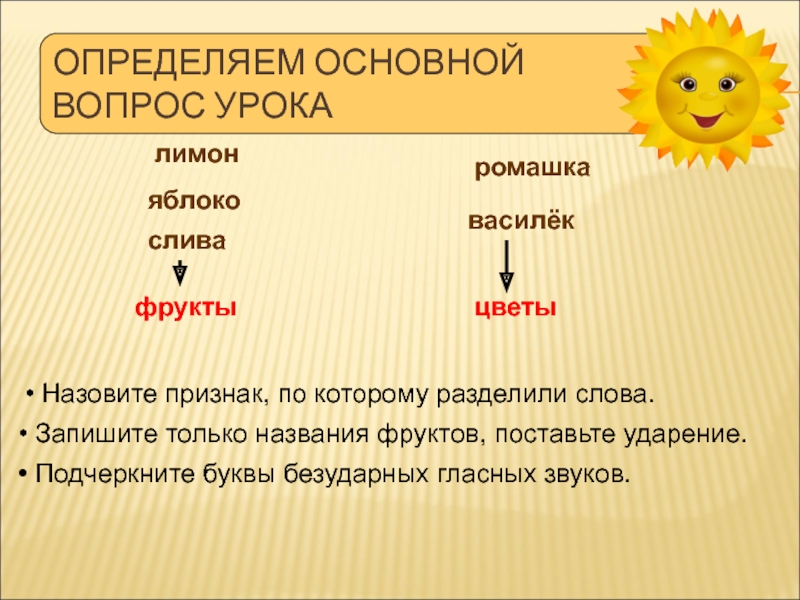 ОПРЕДЕЛЯЕМ ОСНОВНОЙ ВОПРОС УРОКА

лимон

яблоко

слива

фрукты

ромашка

василёк

цветы

• Назовите признак, по которому разделили слова.

• Запишите только названия фруктов, поставьте ударение.

• Подчеркните буквы безударных гласных звуков.